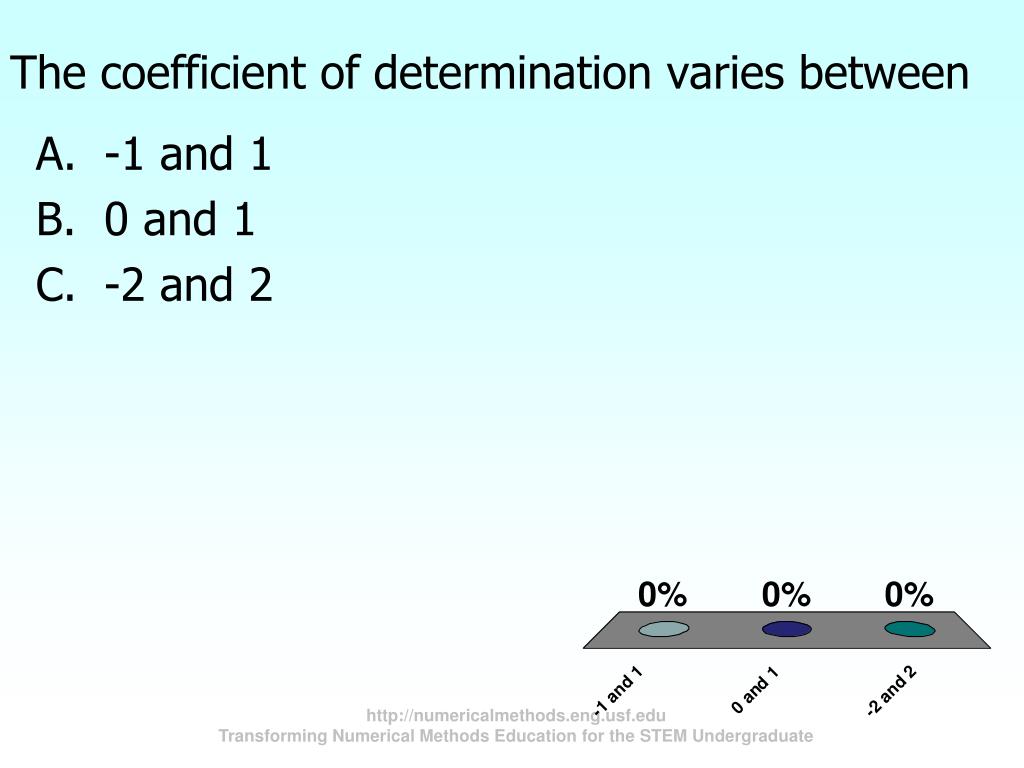 The coefficient of determination varies between

A. -1 and 1
B. 0 and 1
C. -2 and 2

0%
0%
0%

-1 and 1
0 and 1
-2 and 2

http://numericalmethods.eng.usf.edu
Transforming Numerical Methods Education for the STEM Undergraduate